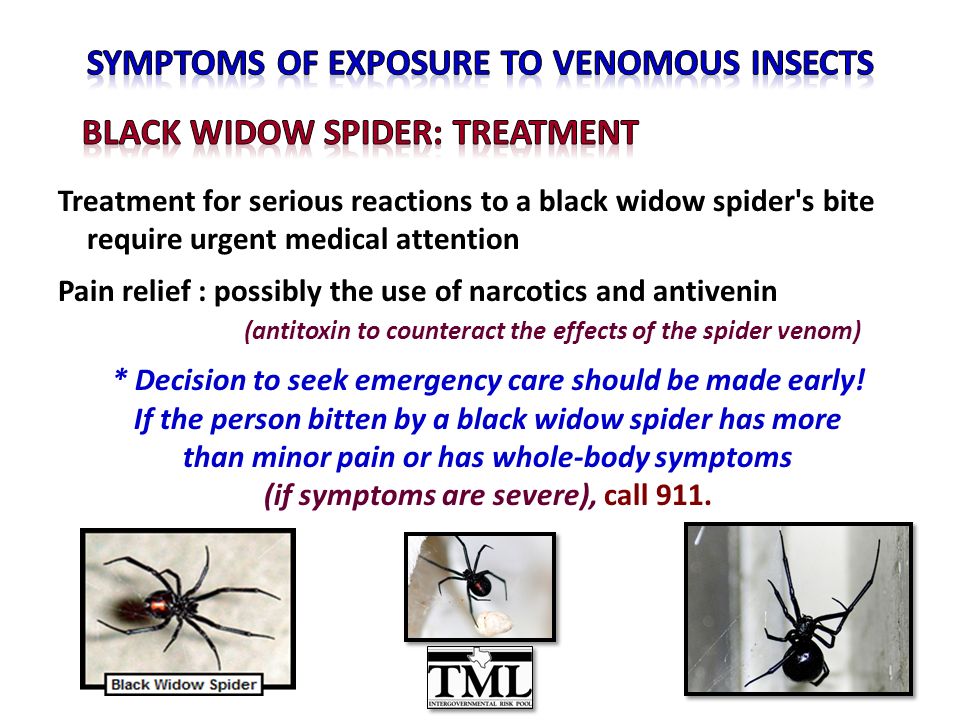 SYMPTOMS OF EXPOSURE TO VENOMOUS INSECTS

BLACK WIDOW SPIDER: TREATMENT

Treatment for serious reactions to a black widow spider's bite require urgent medical attention

Pain relief : possibly the use of narcotics and antivenin

(antitoxin to counteract the effects of the spider venom)

* Decision to seek emergency care should be made early! If the person bitten by a black widow spider has more than minor pain or has whole-body symptoms (if symptoms are severe), call 911.

Black Widow Spider

TML
INTERGOVERNMENTAL RISK POOL